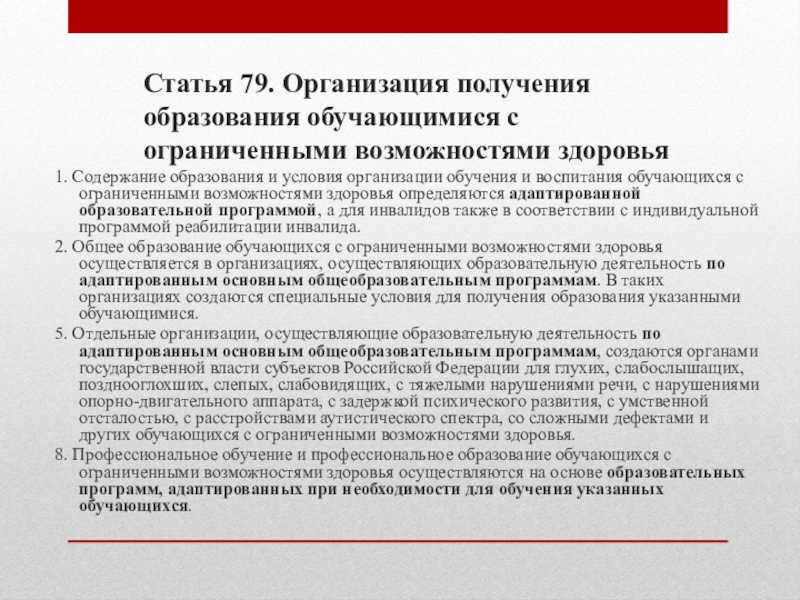 Статья 79. Организация получения образования обучающимися с ограниченными возможностями здоровья

1. Содержание образования и условия организации обучения и воспитания обучающихся с ограниченными возможностями здоровья определяются адаптированной образовательной программой, а для инвалидов также в соответствии с индивидуальной программой реабилитации инвалида.

2. Общее образование обучающихся с ограниченными возможностями здоровья осуществляется в организациях, осуществляющих образовательную деятельность по адаптированным основным общеобразовательным программам. В таких организациях создаются специальные условия для получения образования указанными обучающимися.

5. Отдельные организации, осуществляющие образовательную деятельность по адаптированным основным общеобразовательным программам, создаются органами государственной власти субъектов Российской Федерации для глухих, слабослышащих, позднооглохших, слепых, слабовидящих, с тяжелыми нарушениями речи, с нарушениями опорно-двигательного аппарата, с задержкой психического развития, с умственной отсталостью, с расстройствами аутистического спектра, со сложными дефектами и других обучающихся с ограниченными возможностями здоровья.

8. Профессиональное обучение и профессиональное образование обучающихся с ограниченными возможностями здоровья осуществляются на основе образовательных программ, адаптированных при необходимости для обучения указанных обучающихся.